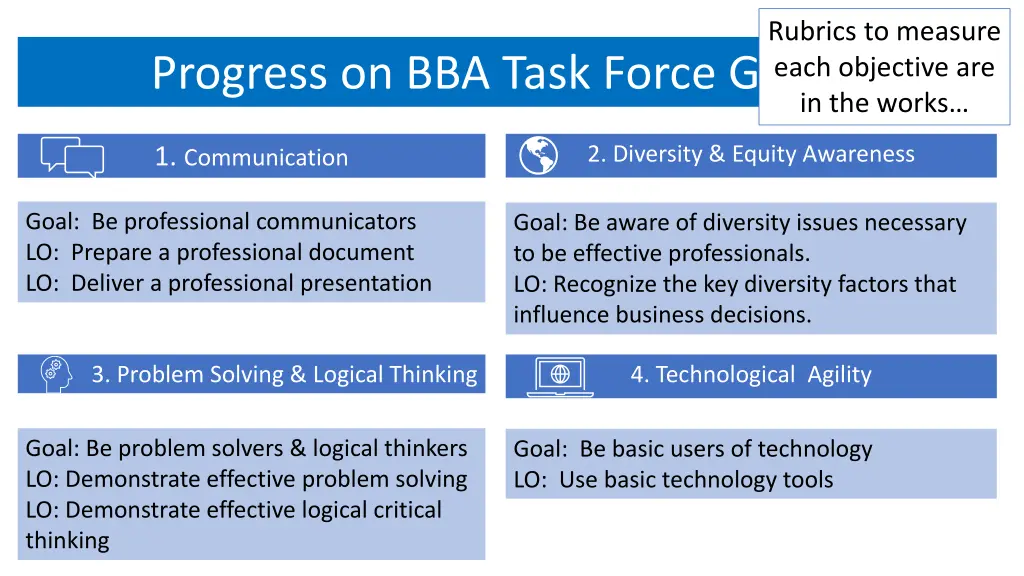 Progress on BBA Task Force G

Rubrics to measure each objective are in the works…

1. Communication

Goal: Be professional communicators
LO: Prepare a professional document
LO: Deliver a professional presentation

2. Diversity & Equity Awareness

Goal: Be aware of diversity issues necessary to be effective professionals.
LO: Recognize the key diversity factors that influence business decisions.

3. Problem Solving & Logical Thinking

Goal: Be problem solvers & logical thinkers
LO: Demonstrate effective problem solving
LO: Demonstrate effective logical critical thinking

4. Technological Agility

Goal: Be basic users of technology
LO: Use basic technology tools